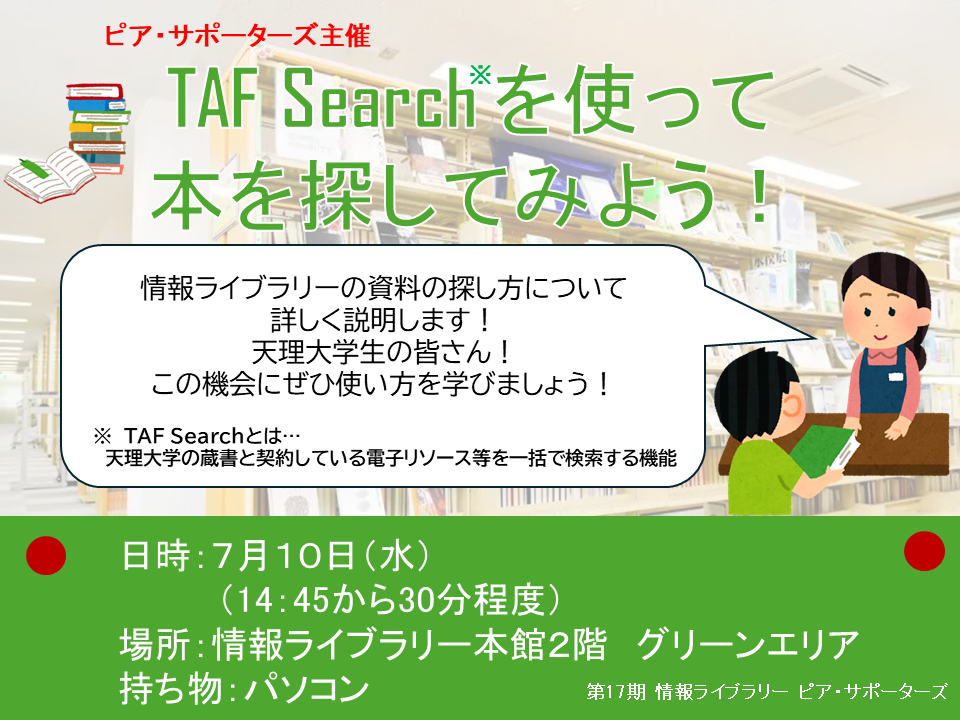 ピア・サポーターズ主催

TAF Search※を使って本を探してみよう！

情報ライブラリーの資料の探し方について詳しく説明します！
天理大学生の皆さん！
この機会にぜひ使い方を学びましょう！

※ TAF Searchとは…
天理大学の蔵書と契約している電子リソース等を一括で検索する機能

日時：7月10日（水）
（14：45から30分程度）
場所：情報ライブラリー本館2階　グリーンエリア
持ち物：パソコン

第17期 情報ライブラリー ピア・サポーターズ